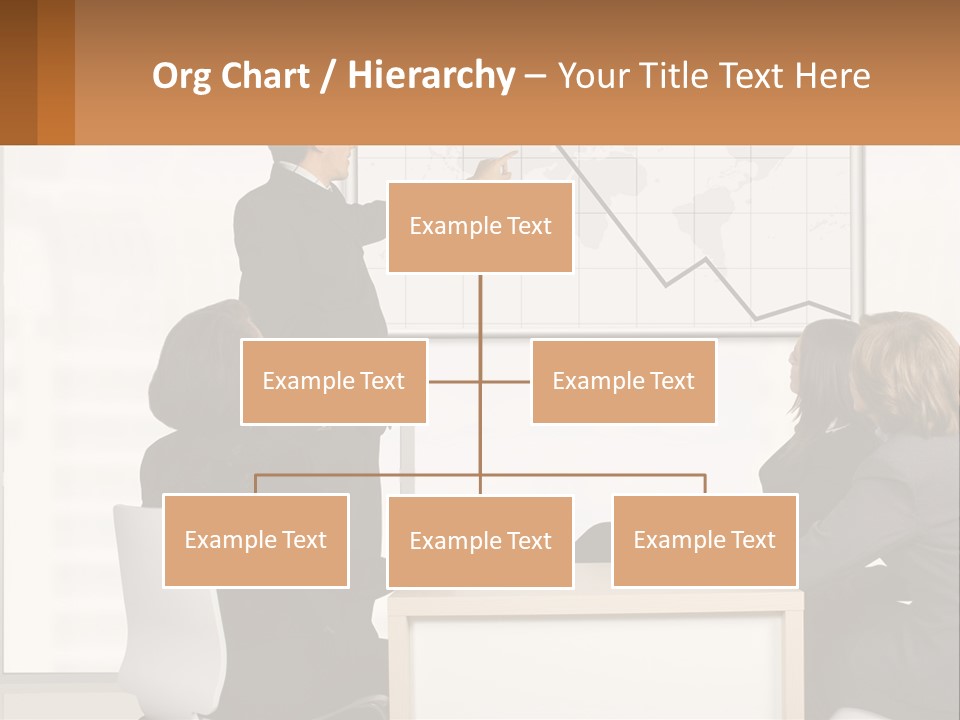 Org Chart / Hierarchy – Your Title Text Here

Example Text

Example Text

Example Text

Example Text

Example Text

Example Text